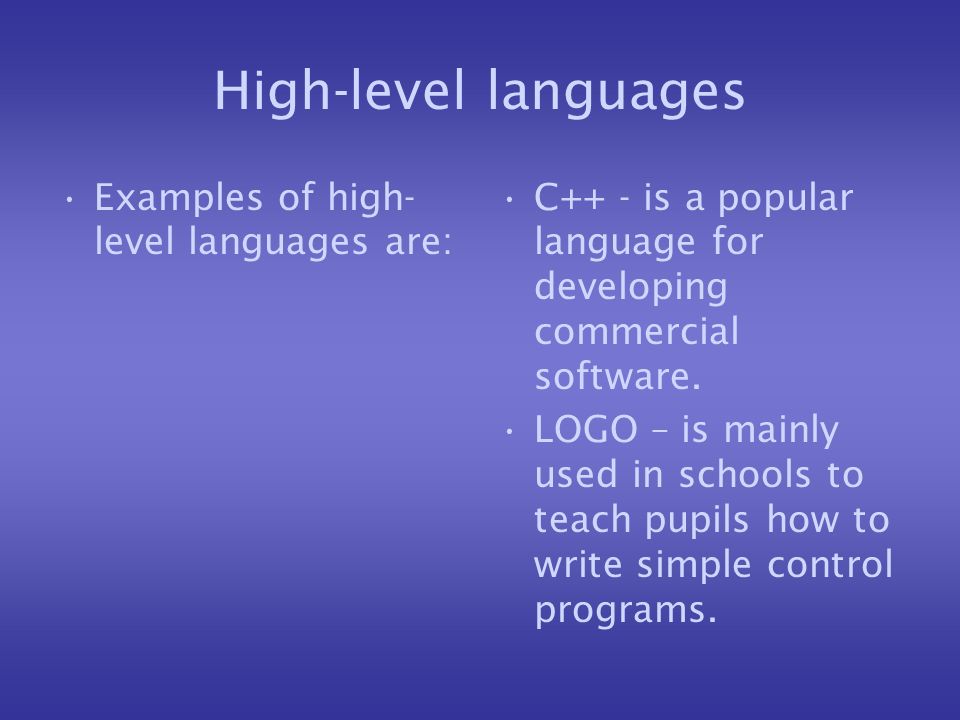 High-level languages

• Examples of high-level languages are:

• C++ - is a popular language for developing commercial software.

• LOGO – is mainly used in schools to teach pupils how to write simple control programs.